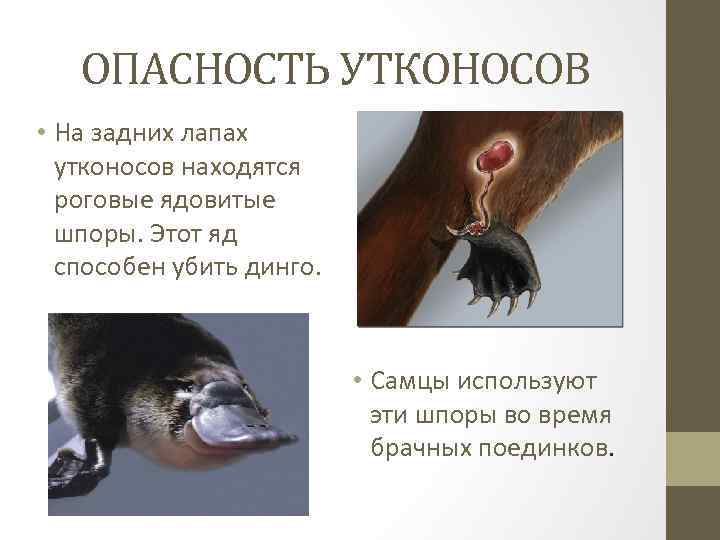 ОПАСНОСТЬ УТКОНОСОВ

• На задних лапах утконосов находятся роговые ядовитые шпоры. Этот яд способен убить динго.

• Самцы используют эти шпоры во время брачных поединков.